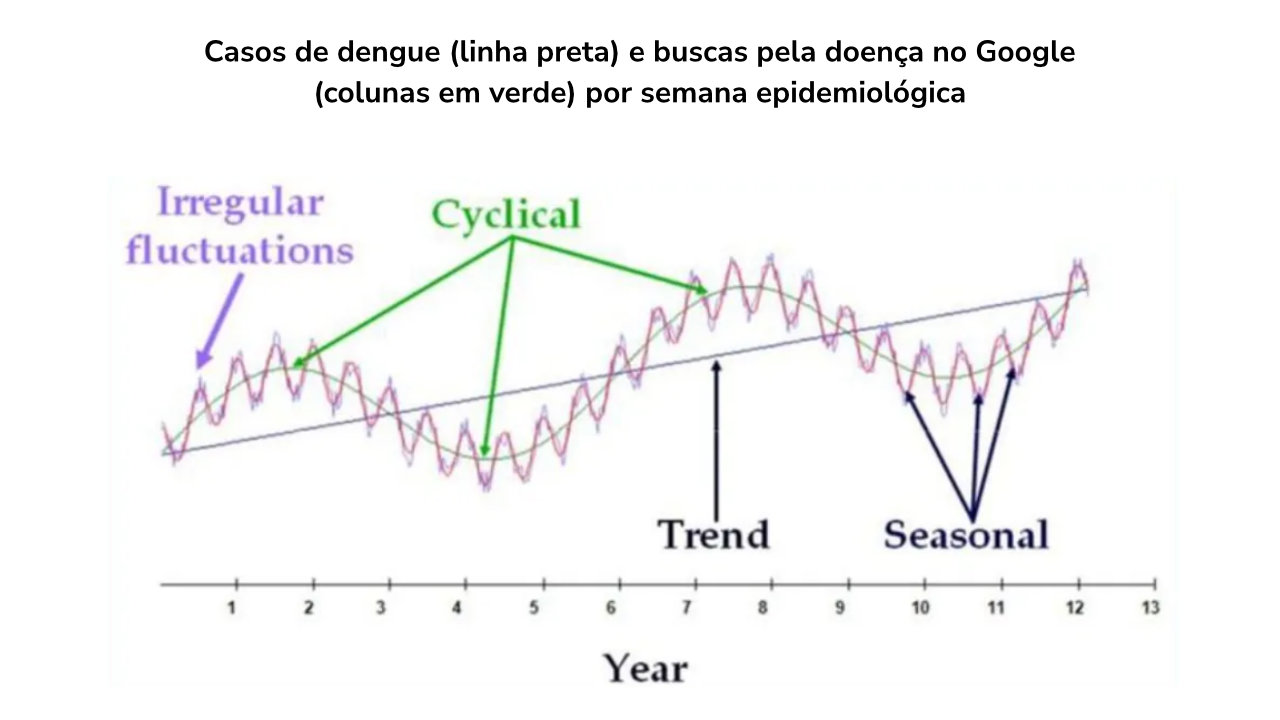 Casos de dengue (linha preta) e buscas pela doença no Google (colunas em verde) por semana epidemiológica

Irregular fluctuations

Cyclical

Trend

Seasonal

1 2 3 4 5 6 7 8 9 10 11 12 13

Year